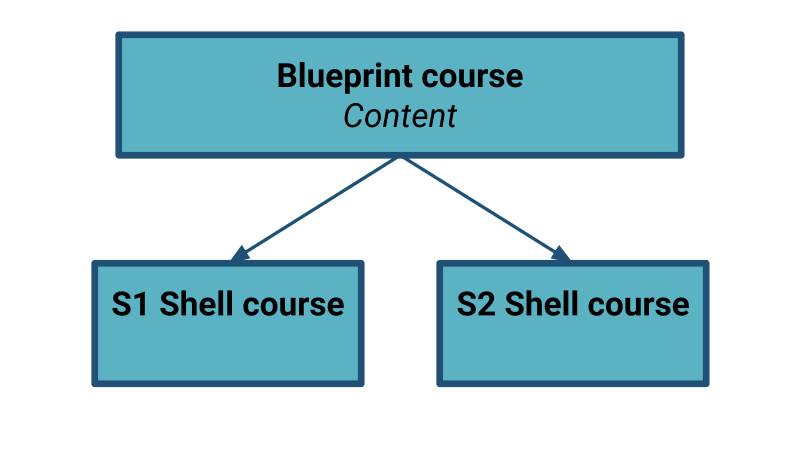 Blueprint course
Content

S1 Shell course

S2 Shell course